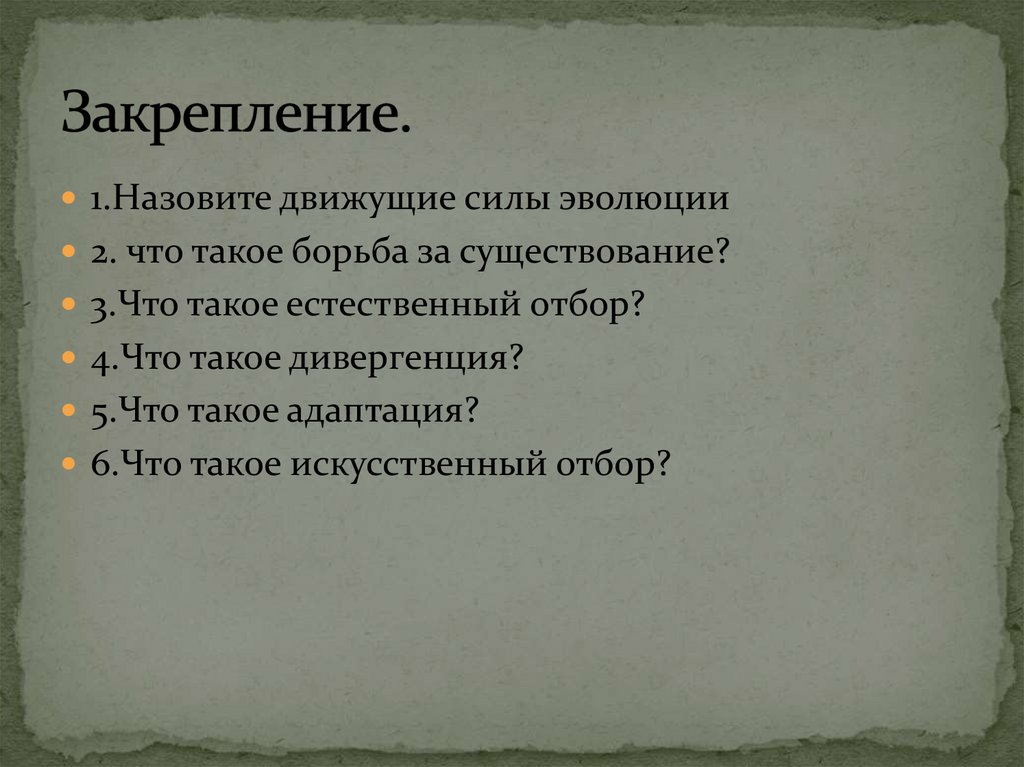 Закрепление.

1.Назовите движущие силы эволюции
2. что такое борьба за существование?
3.Что такое естественный отбор?
4.Что такое дивергенция?
5.Что такое адаптация?
6.Что такое искусственный отбор?